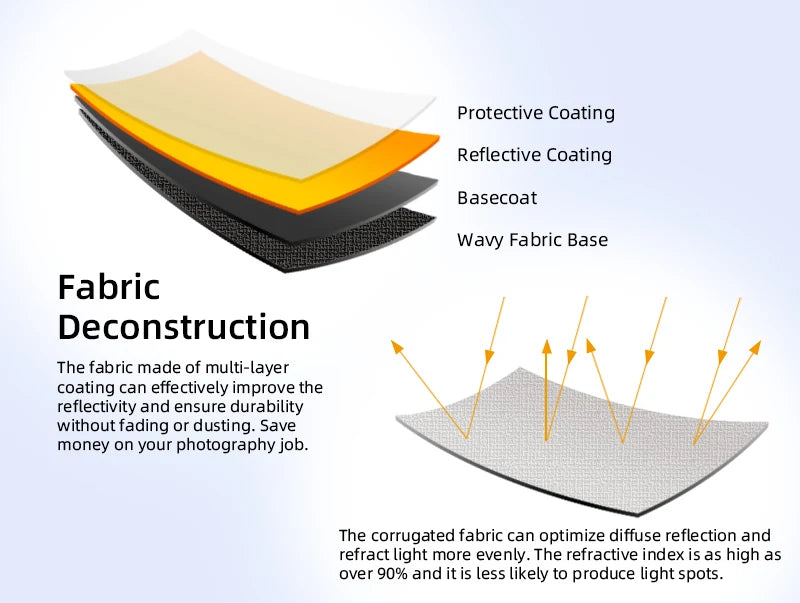 Protective Coating
Reflective Coating
Basecoat
Wavy Fabric Base

Fabric Deconstruction

The fabric made of multi-layer coating can effectively improve the reflectivity and ensure durability without fading or dusting. Save money on your photography job.

The corrugated fabric can optimize diffuse reflection and refract light more evenly. The refractive index is as high as over 90% and it is less likely to produce light spots.